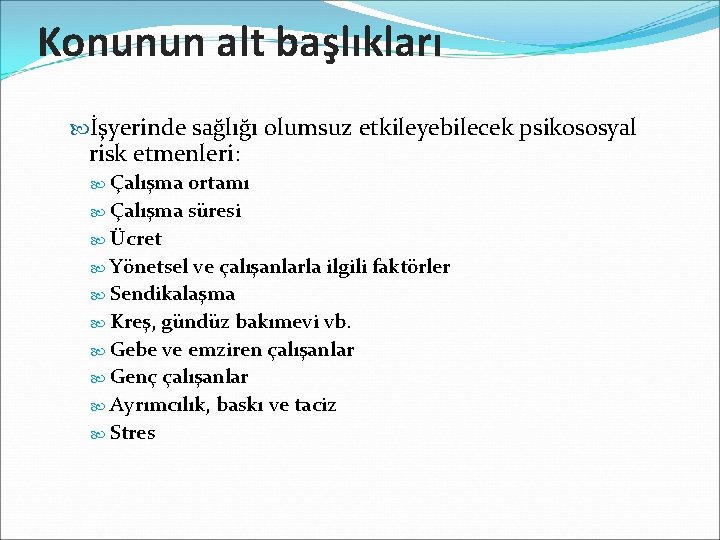 Konunun alt başlıkları

İşyerinde sağlığı olumsuz etkileyebilecek psikososyal risk etmenleri:

Çalışma ortamı
Çalışma süresi
Ücret
Yönetsel ve çalışanlarla ilgili faktörler
Sendikalaşma
Kreş, gündüz bakımevi vb.
Gebe ve emziren çalışanlar
Genç çalışanlar
Ayrımcılık, baskı ve taciz
Stres